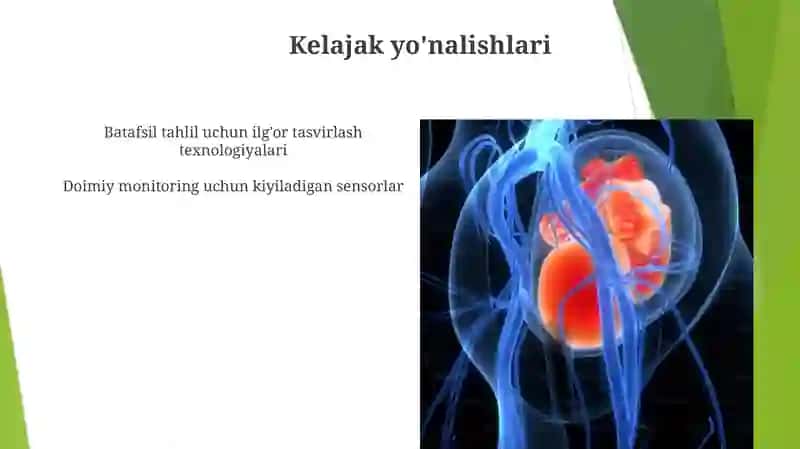 Kelajak yo'nalishlari

Batafsil tahlil uchun ilg'or tasvirlash texnologiyalari

Doimiy monitoring uchun kiyiladigan sensorlar